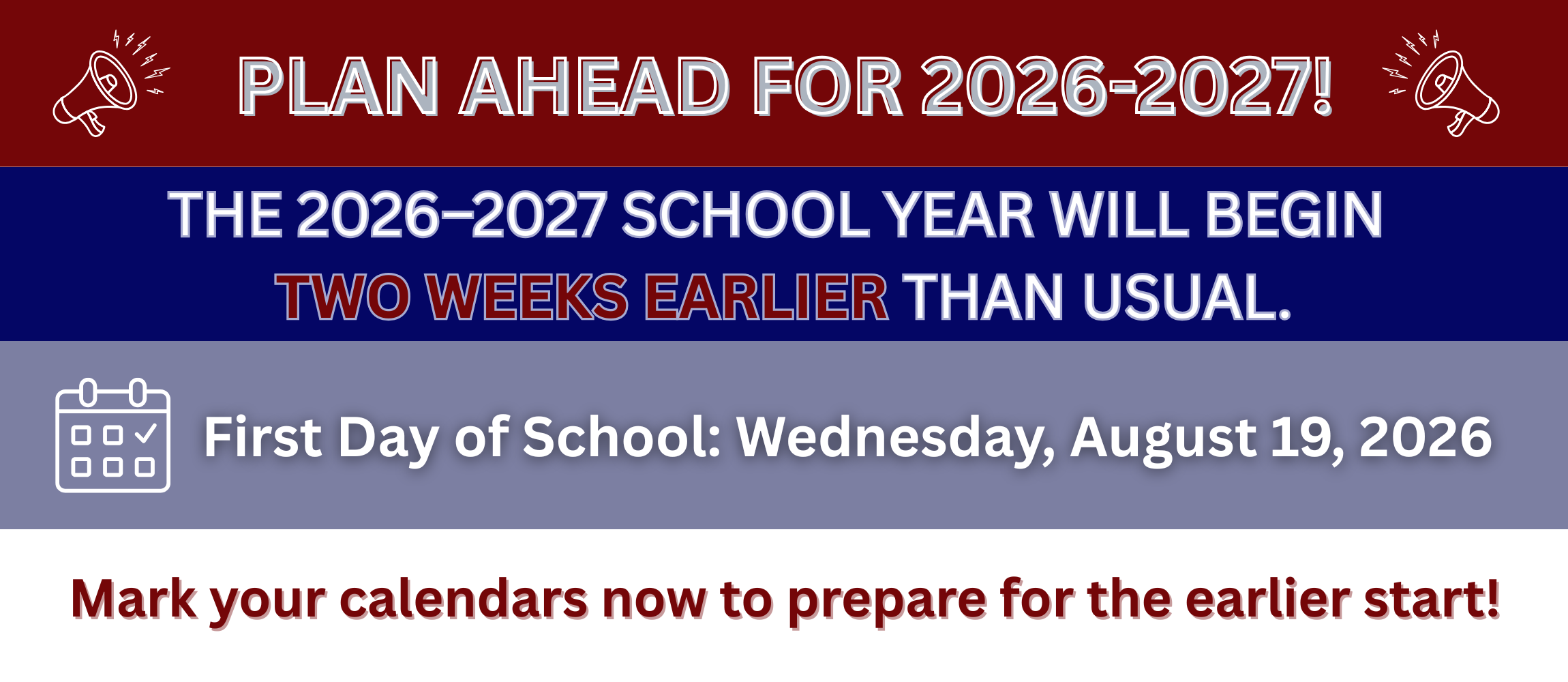 PLAN AHEAD FOR 2026-2027!

THE 2026–2027 SCHOOL YEAR WILL BEGIN TWO WEEKS EARLIER THAN USUAL.

First Day of School: Wednesday, August 19, 2026

Mark your calendars now to prepare for the earlier start!